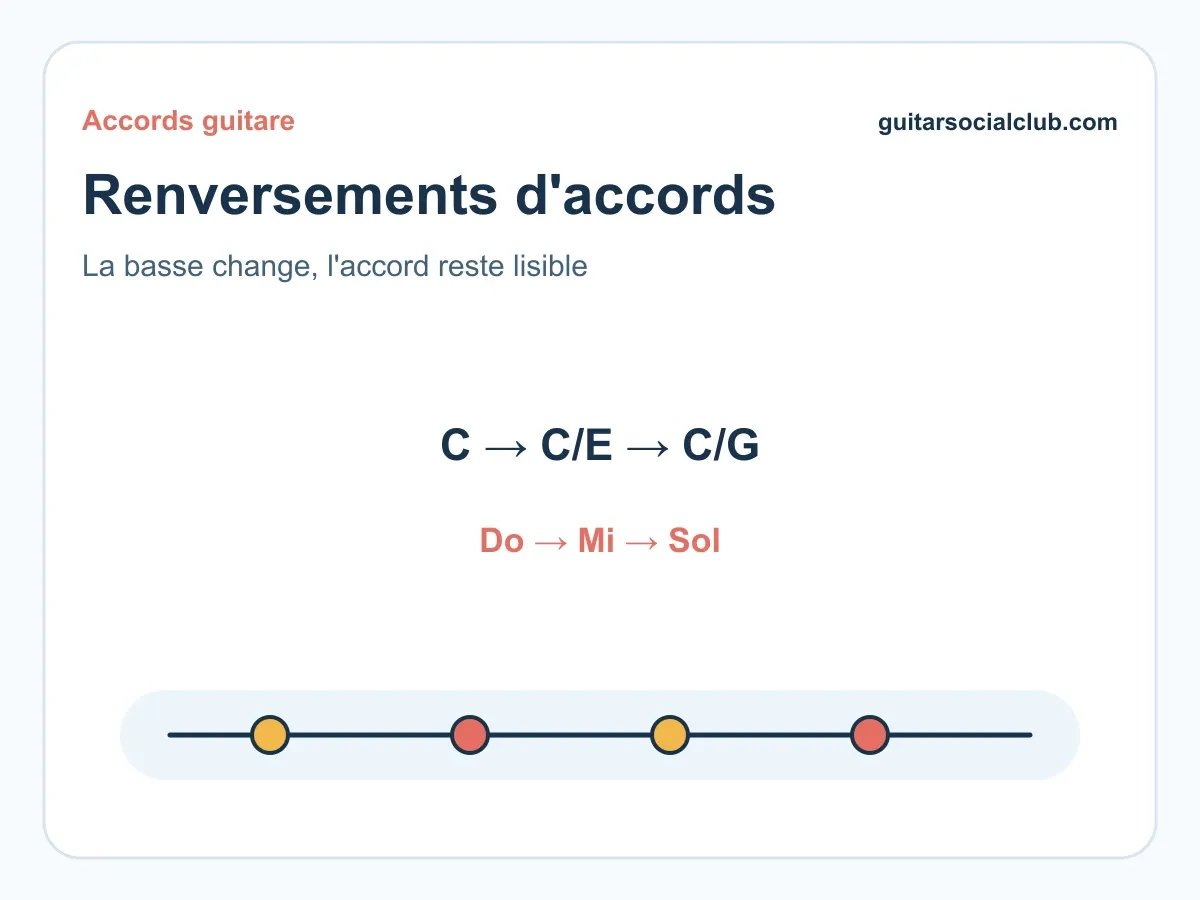 Accords guitare

guitarsocialclub.com

Renversements d'accords

La basse change, l'accord reste lisible

C → C/E → C/G

Do → Mi → Sol